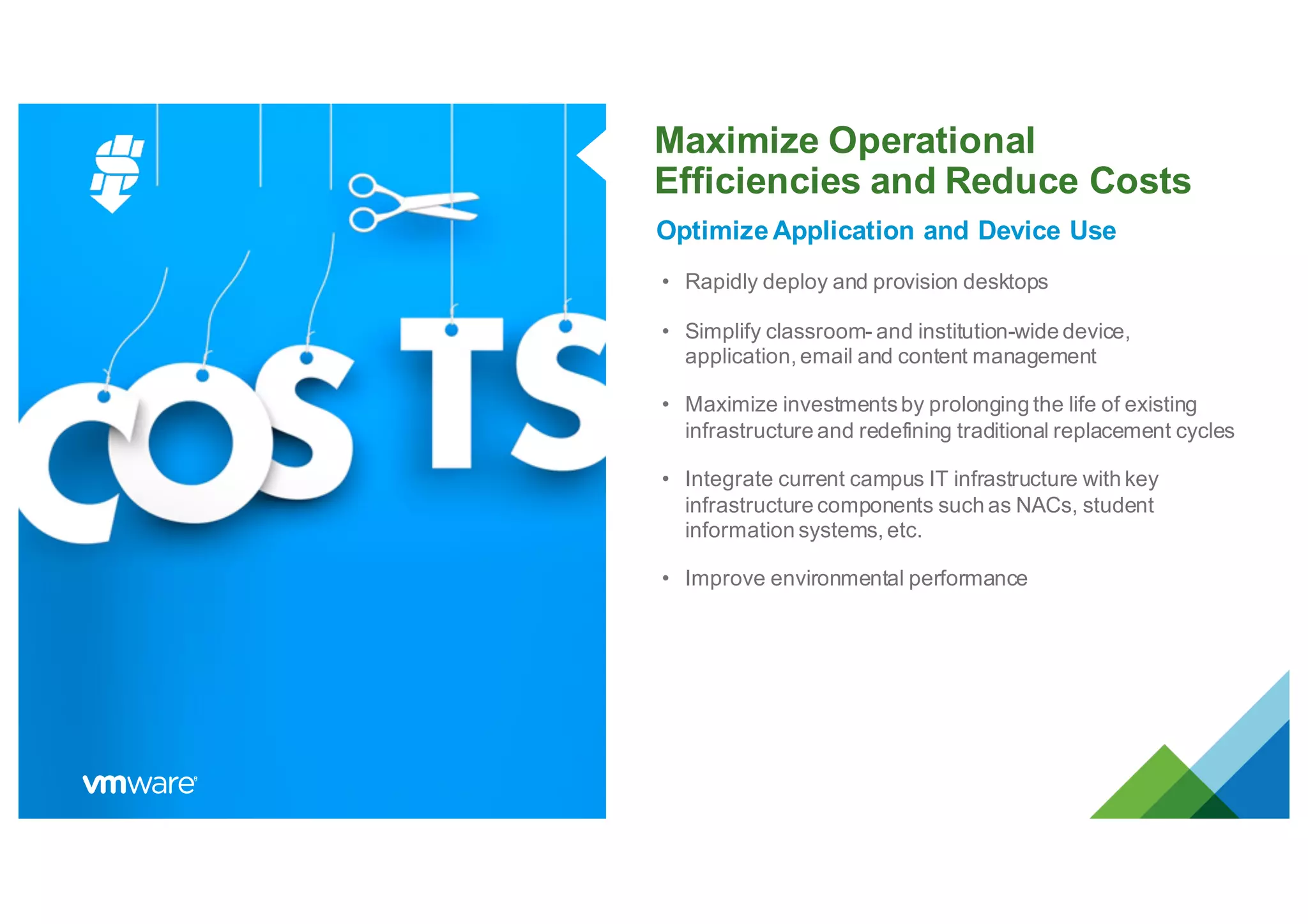 COSTS

vmware

Maximize Operational Efficiencies and Reduce Costs

Optimize Application and Device Use

• Rapidly deploy and provision desktops

• Simplify classroom- and institution-wide device, application, email and content management

• Maximize investments by prolonging the life of existing infrastructure and redefining traditional replacement cycles

• Integrate current campus IT infrastructure with key infrastructure components such as NACs, student information systems, etc.

• Improve environmental performance